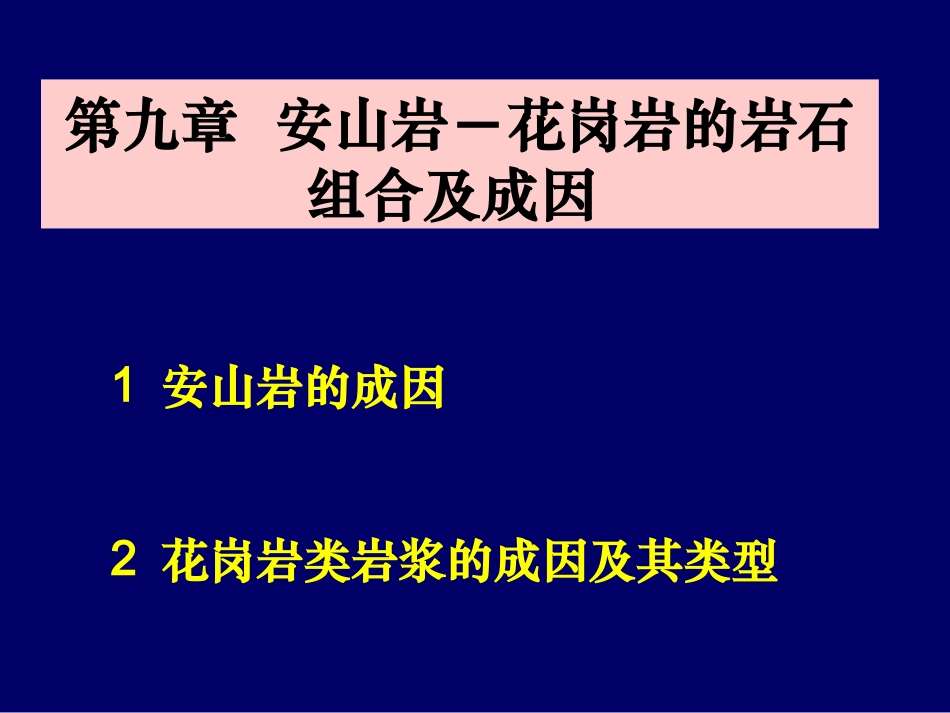 第九章 安山岩－花岗岩的岩石组合及成因

1 安山岩的成因

2 花岗岩类岩浆的成因及其类型